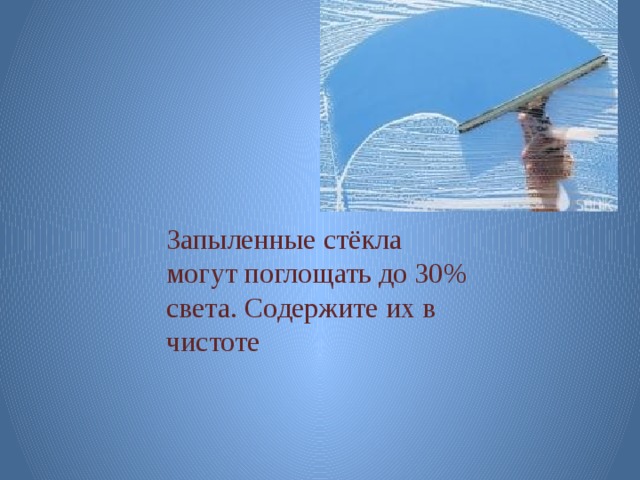 Запыленные стёкла могут поглощать до 30% света. Содержите их в чистоте